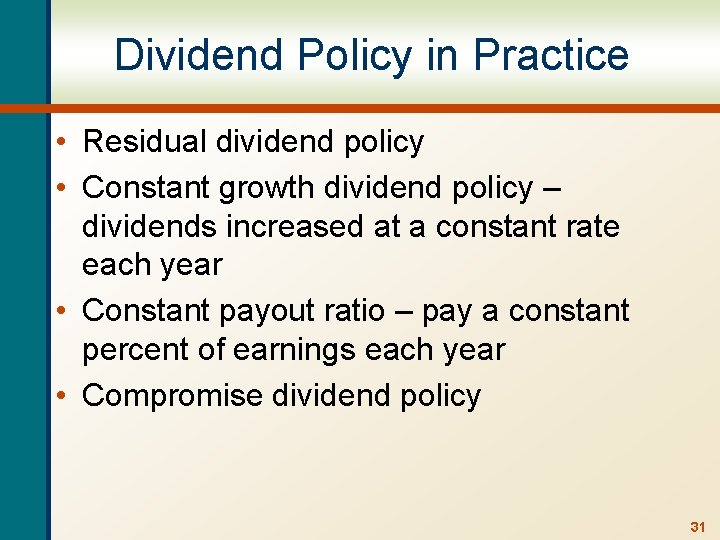 Dividend Policy in Practice

• Residual dividend policy
• Constant growth dividend policy – dividends increased at a constant rate each year
• Constant payout ratio – pay a constant percent of earnings each year
• Compromise dividend policy

31